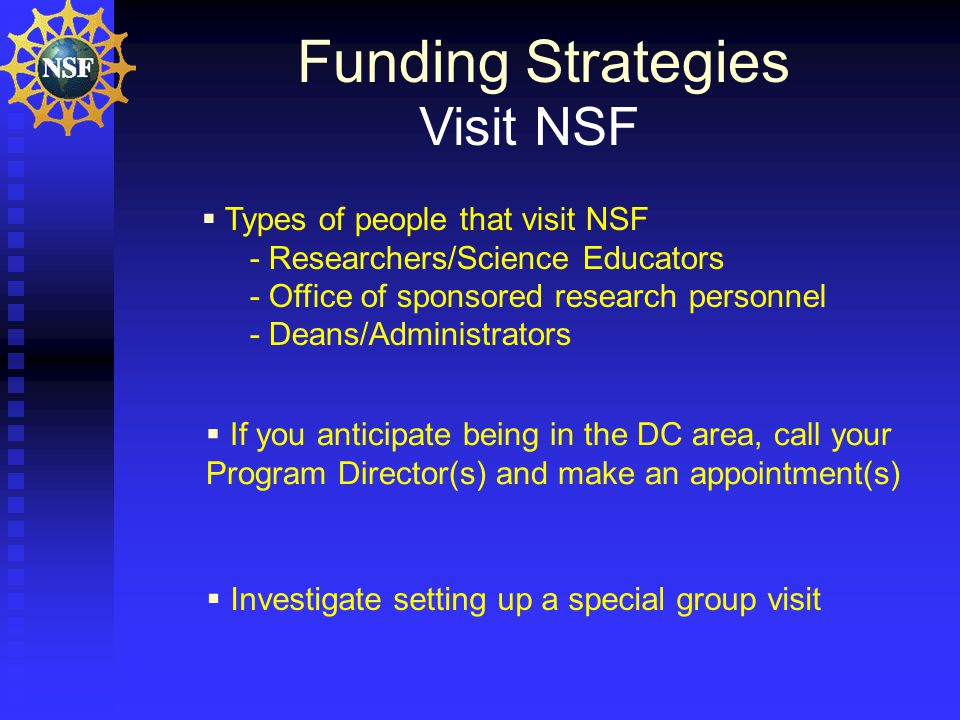 NSF

Funding Strategies
Visit NSF

▪ Types of people that visit NSF
- Researchers/Science Educators
- Office of sponsored research personnel
- Deans/Administrators

▪ If you anticipate being in the DC area, call your Program Director(s) and make an appointment(s)

▪ Investigate setting up a special group visit